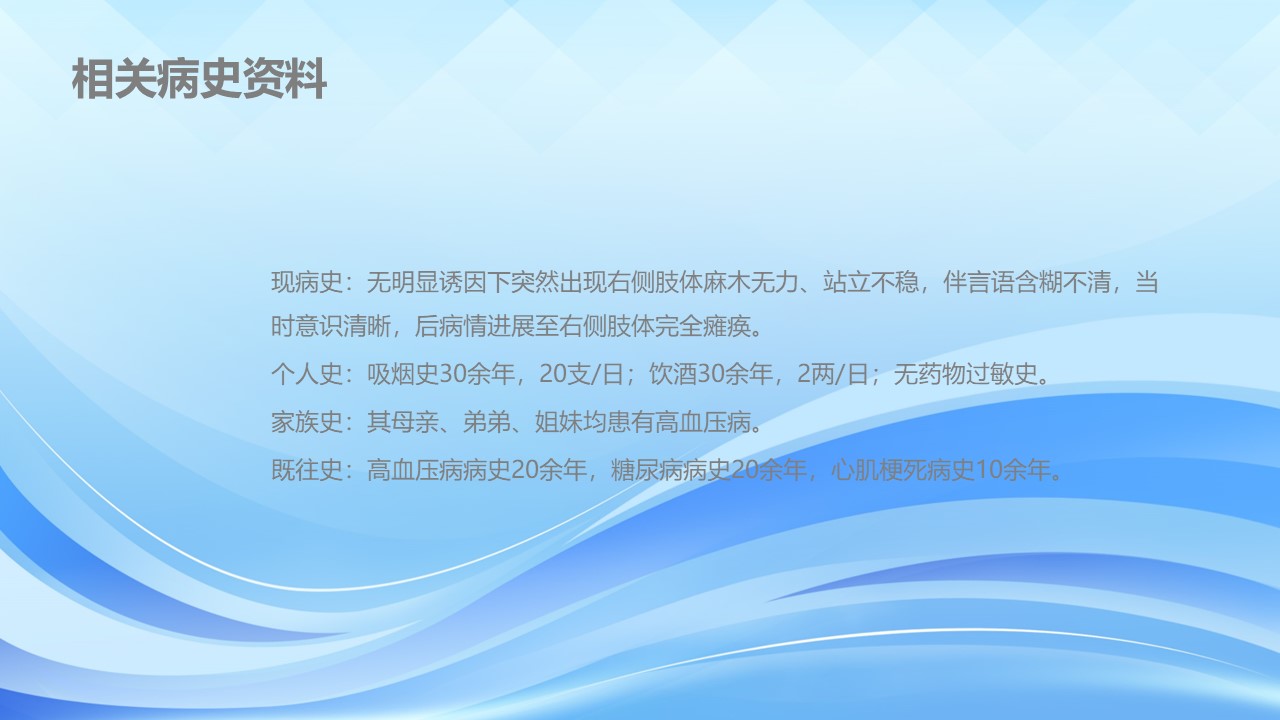 相关病史资料

现病史：无明显诱因下突然出现右侧肢体麻木无力、站立不稳，伴言语含糊不清，当时意识清晰，后病情进展至右侧肢体完全瘫痪。

个人史：吸烟史30余年，20支/日；饮酒30余年，2两/日；无药物过敏史。

家族史：其母亲、弟弟、姐妹均患有高血压病。

既往史：高血压病病史20余年，糖尿病病史20余年，心肌梗死病史10余年。